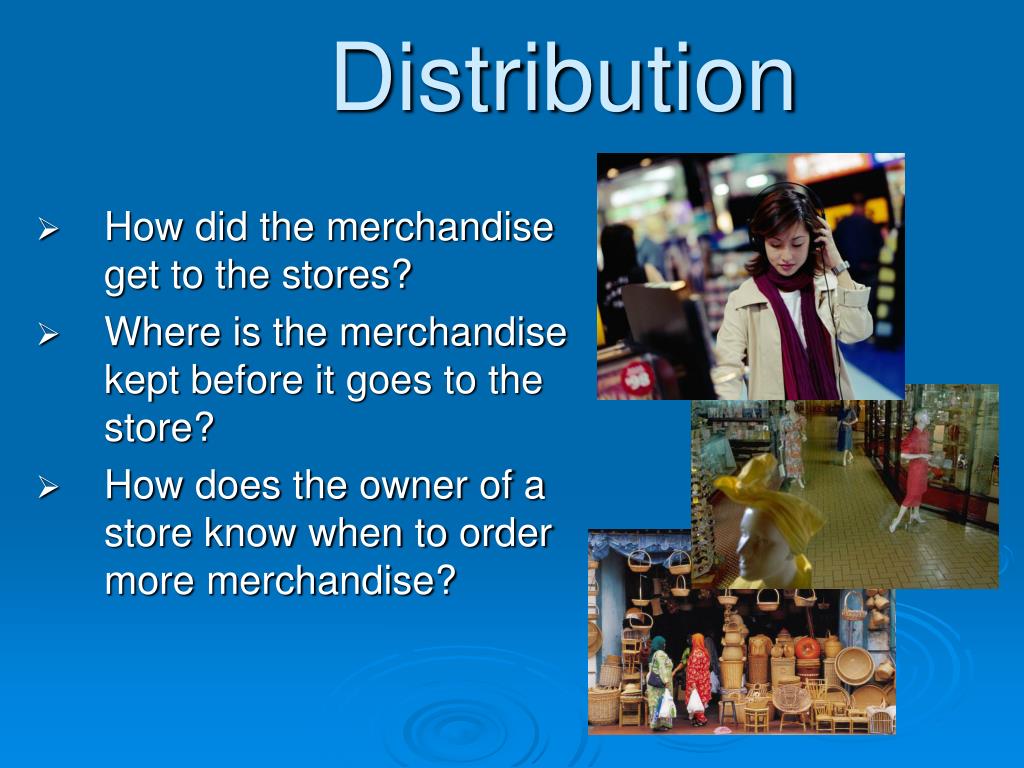 Distribution

➢ How did the merchandise get to the stores?

➢ Where is the merchandise kept before it goes to the store?

➢ How does the owner of a store know when to order more merchandise?